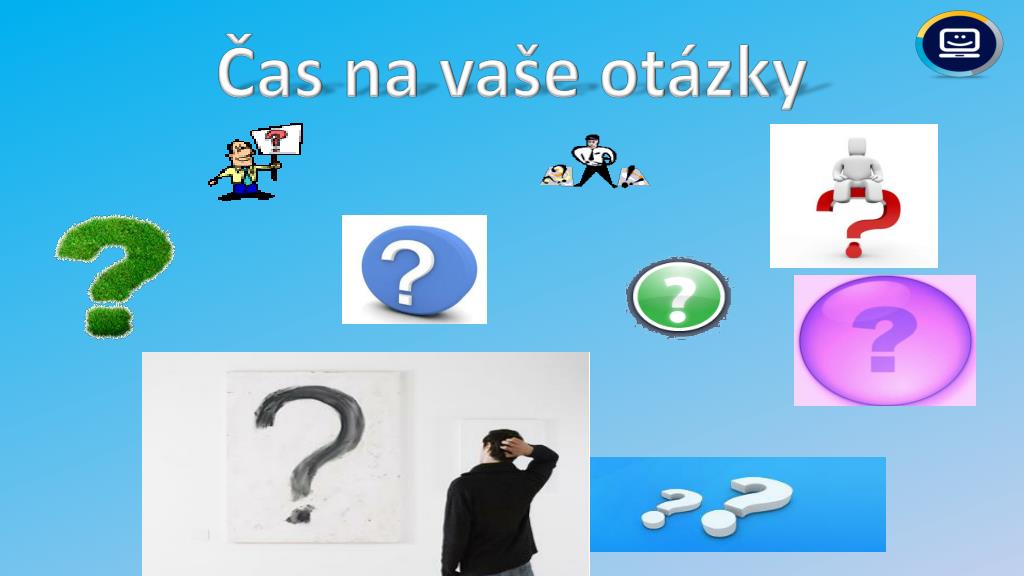 Čas na vaše otázky